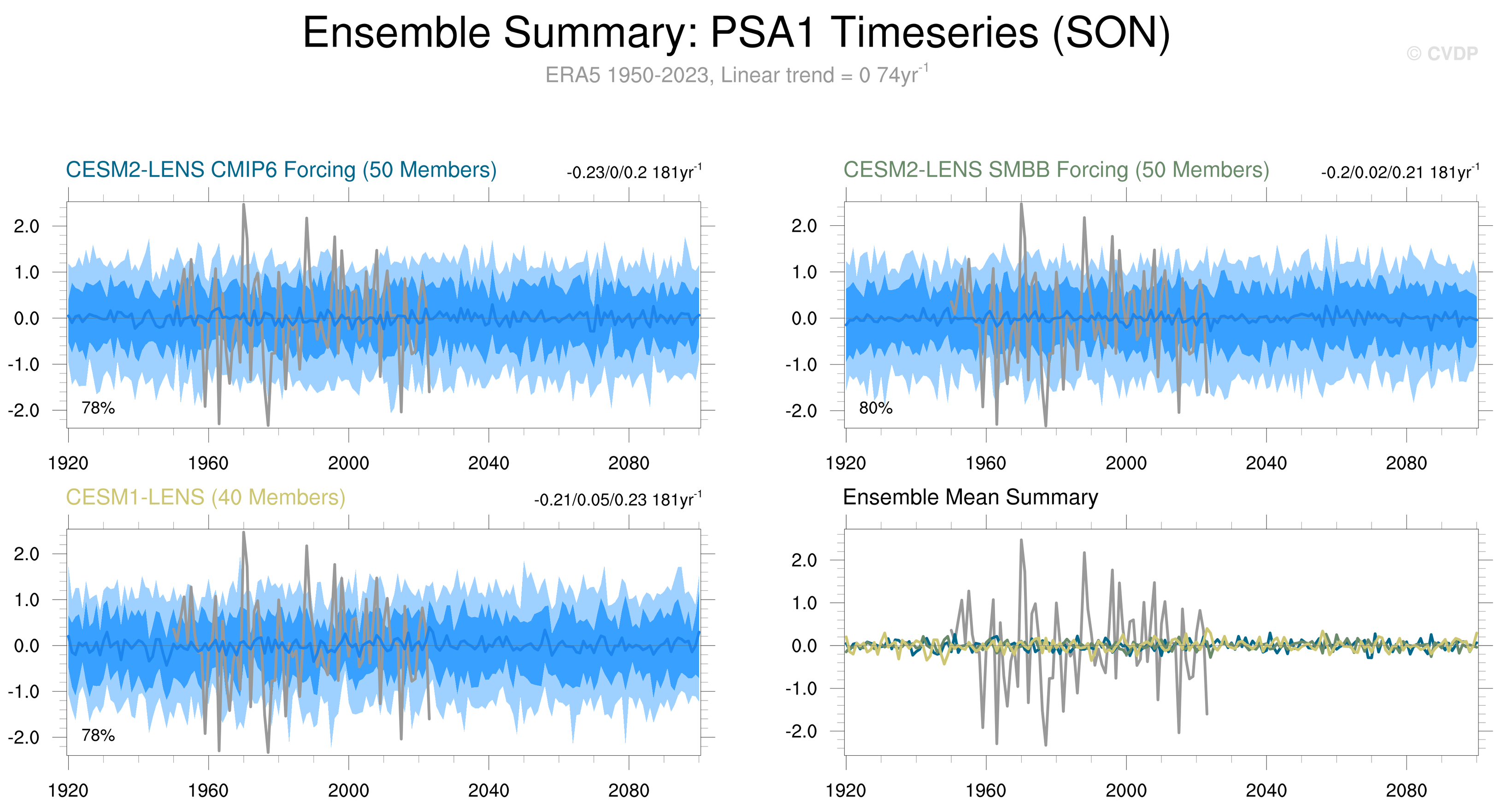 Ensemble Summary: PSA1 Timeseries (SON)

© CVDP

ERA5 1950-2023, Linear trend = 0 74yr$^{-1}$

CESM2-LENS CMIP6 Forcing (50 Members)

-0.23/0/0.2 181yr$^{-1}$

2.0
1.0
0.0
-1.0
-2.0

78%

1920 1960 2000 2040 2080

CESM2-LENS SMBB Forcing (50 Members)

-0.2/0.02/0.21 181yr$^{-1}$

2.0
1.0
0.0
-1.0
-2.0

80%

1920 1960 2000 2040 2080

CESM1-LENS (40 Members)

-0.21/0.05/0.23 181yr$^{-1}$

2.0
1.0
0.0
-1.0
-2.0

78%

1920 1960 2000 2040 2080

Ensemble Mean Summary

2.0
1.0
0.0
-1.0
-2.0

1920 1960 2000 2040 2080